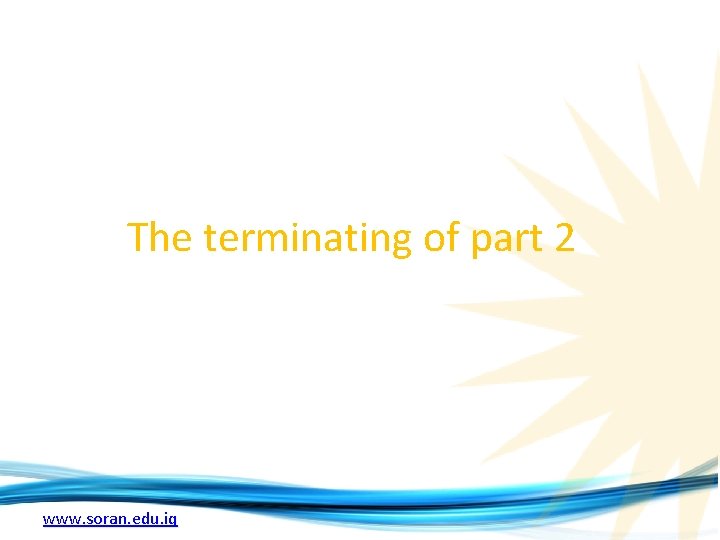 The terminating of part 2

www.soran.edu.iq